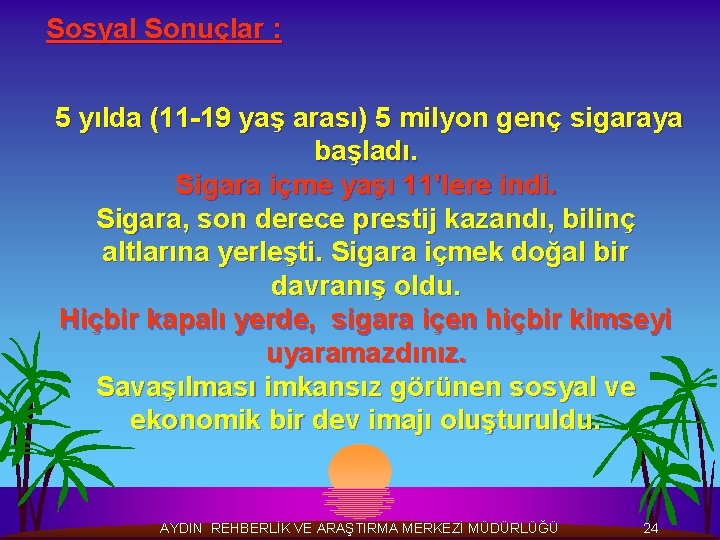 Sosyal Sonuçlar :

5 yılda (11-19 yaş arası) 5 milyon genç sigaraya başladı.
Sigara içme yaşı 11'lere indi.
Sigara, son derece prestij kazandı, bilinç altlarına yerleşti. Sigara içmek doğal bir davranış oldu.
Hiçbir kapalı yerde, sigara içen hiçbir kimseyi uyaramazdınız.
Savaşılması imkansız görünen sosyal ve ekonomik bir dev imajı oluşturuldu.

AYDIN REHBERLİK VE ARAŞTIRMA MERKEZİ MÜDÜRLÜĞÜ 24